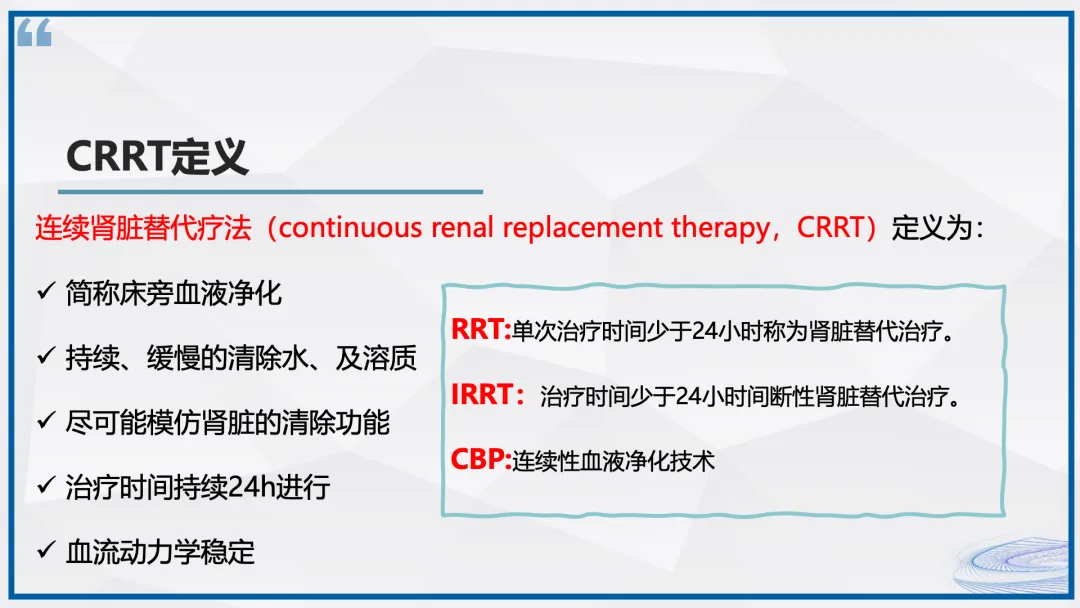 “

CRRT定义

连续肾脏替代疗法（continuous renal replacement therapy，CRRT）定义为：

✓ 简称床旁血液净化

✓ 持续、缓慢的清除水、及溶质

✓ 尽可能模仿肾脏的清除功能

✓ 治疗时间持续24h进行

✓ 血流动力学稳定

RRT:单次治疗时间少于24小时称为肾脏替代治疗。

IRRT：治疗时间少于24小时间断性肾脏替代治疗。

CBP:连续性血液净化技术